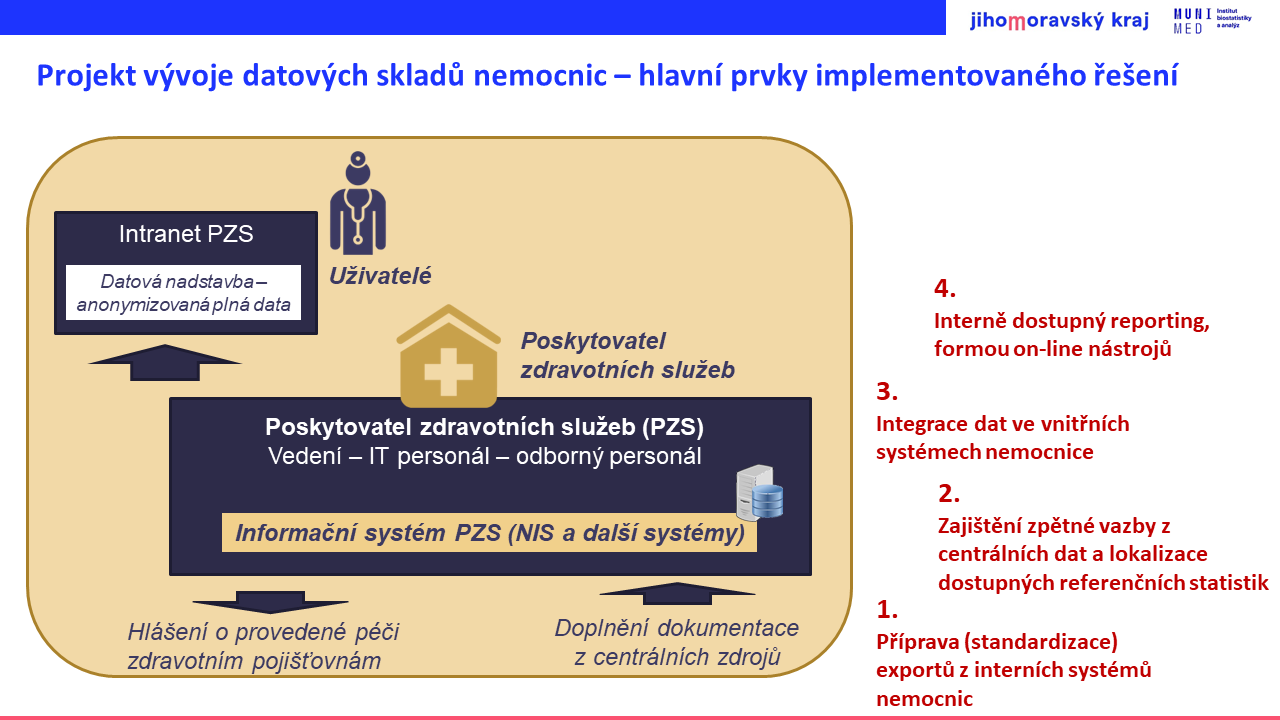 jihomoravský kraj

MUNI MED Institut biostatistiky a analýz

Projekt vývoje datových skladů nemocnic – hlavní prvky implementovaného řešení

Intranet PZS

Datová nadstavba – anonymizovaná plná data

Uživatelé

Poskytovatel zdravotních služeb

Poskytovatel zdravotních služeb (PZS)
Vedení – IT personál – odborný personál

Informační systém PZS (NIS a další systémy)

Hlášení o provedené péči zdravotním pojišťovnám

Doplnění dokumentace z centrálních zdrojů

4.
Interně dostupný reporting, formou on-line nástrojů

3.
Integrace dat ve vnitřních systémech nemocnice

2.
Zajištění zpětné vazby z centrálních dat a lokalizace dostupných referenčních statistik

1.
Příprava (standardizace) exportů z interních systémů nemocnic